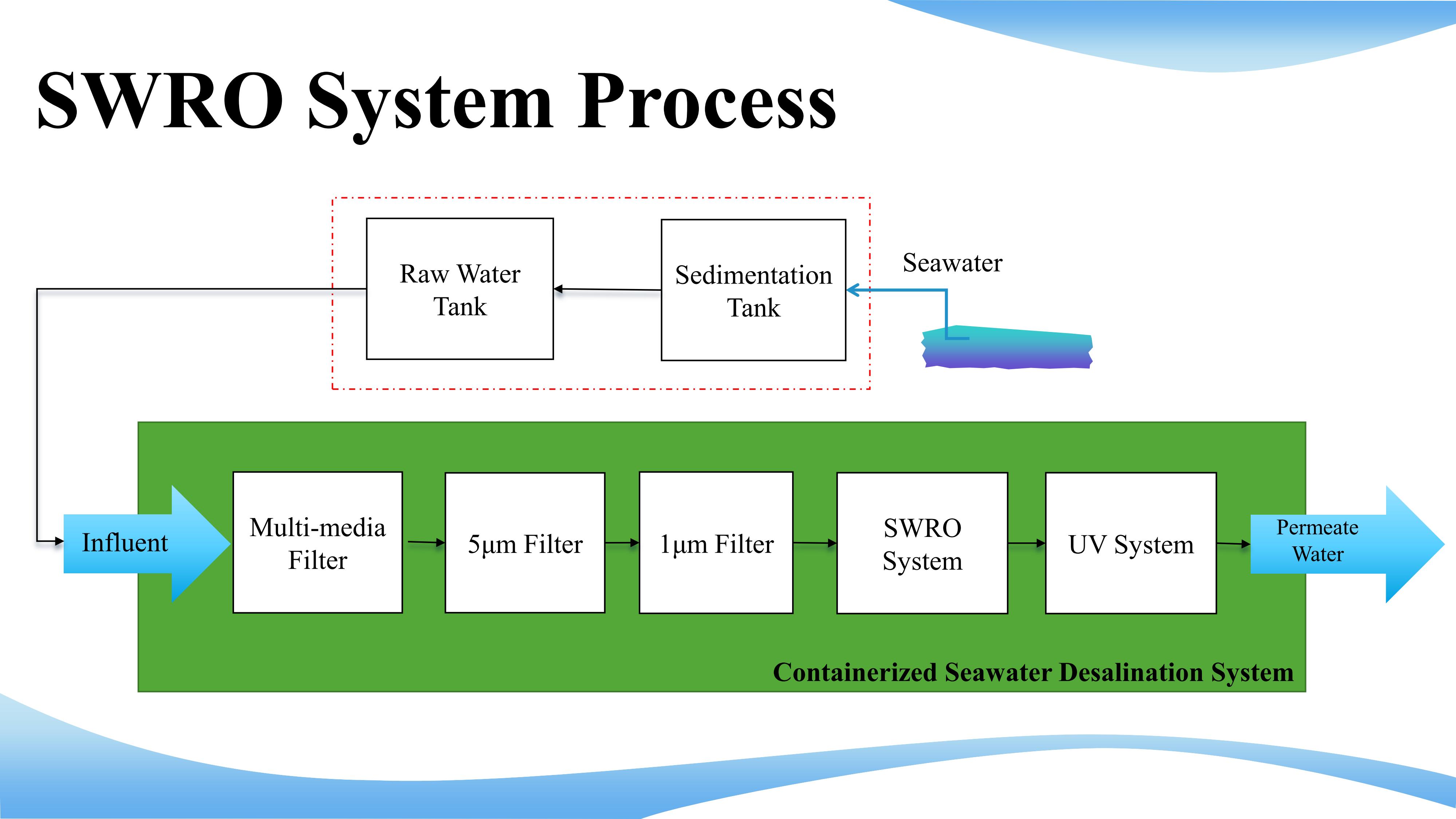 SWRO System Process

Raw Water Tank

Sedimentation Tank

Seawater

Influent

Multi-media Filter

5μm Filter

1μm Filter

SWRO System

UV System

Permeate Water

Containerized Seawater Desalination System